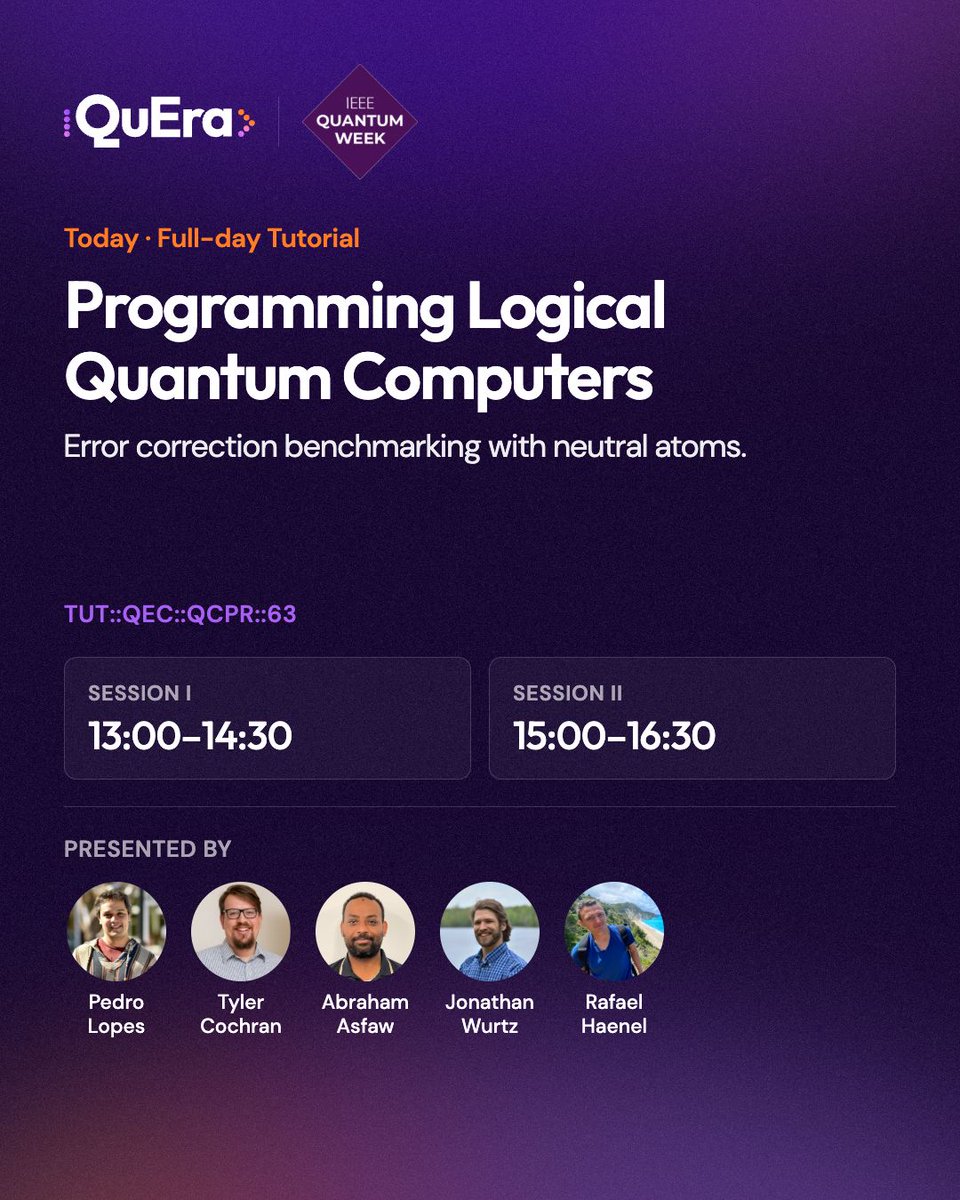 QuEra

IEEE QUANTUM WEEK

Today · Full-day Tutorial

Programming Logical Quantum Computers

Error correction benchmarking with neutral atoms.

TUT::QEC::QCPR::63

SESSION I
13:00–14:30

SESSION II
15:00–16:30

PRESENTED BY

Pedro Lopes

Tyler Cochran

Abraham Asfaw

Jonathan Wurtz

Rafael Haenel